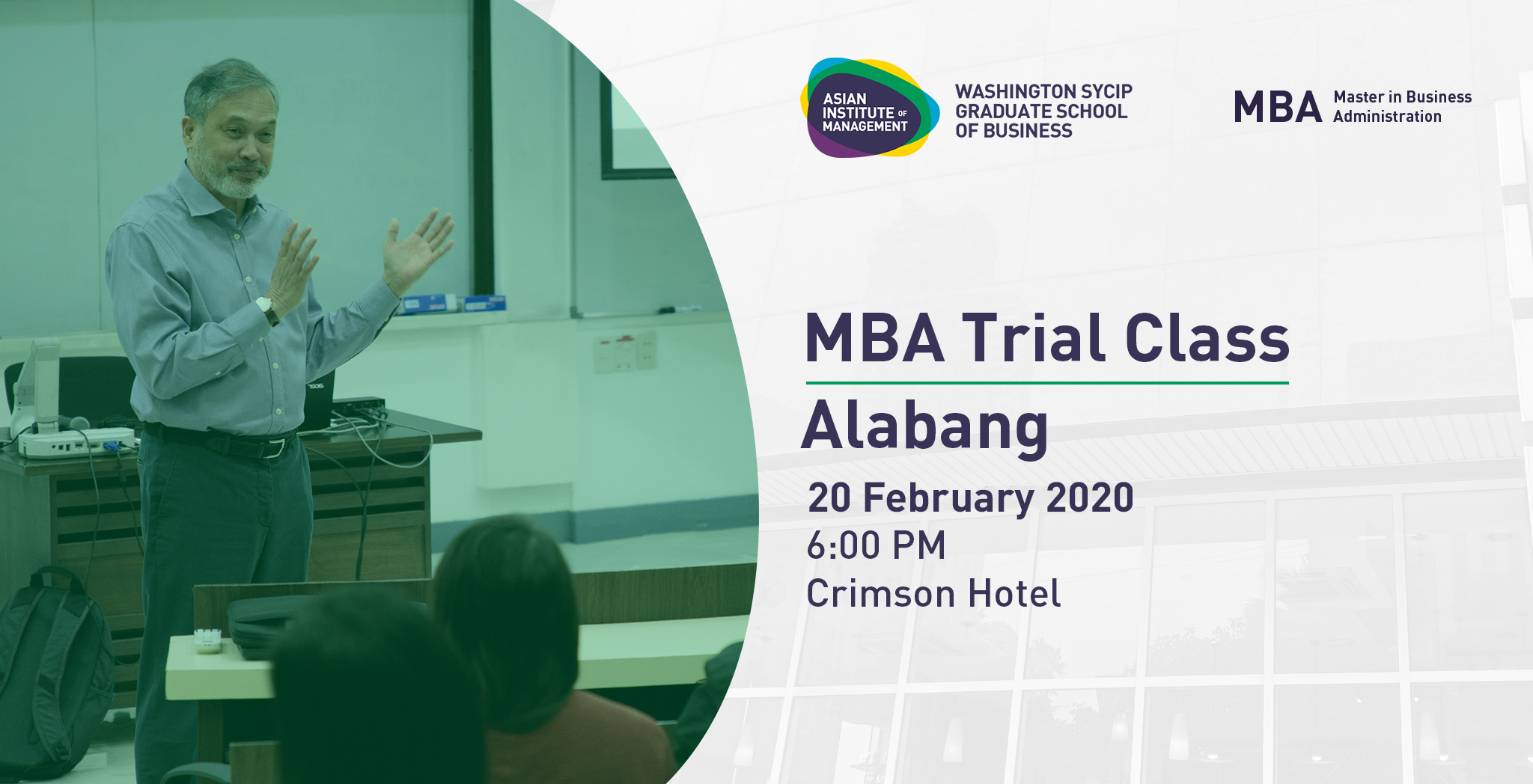 ASIAN INSTITUTE OF MANAGEMENT

WASHINGTON SYCIP GRADUATE SCHOOL OF BUSINESS

MBA Master in Business Administration

MBA Trial Class

Alabang

20 February 2020
6:00 PM
Crimson Hotel